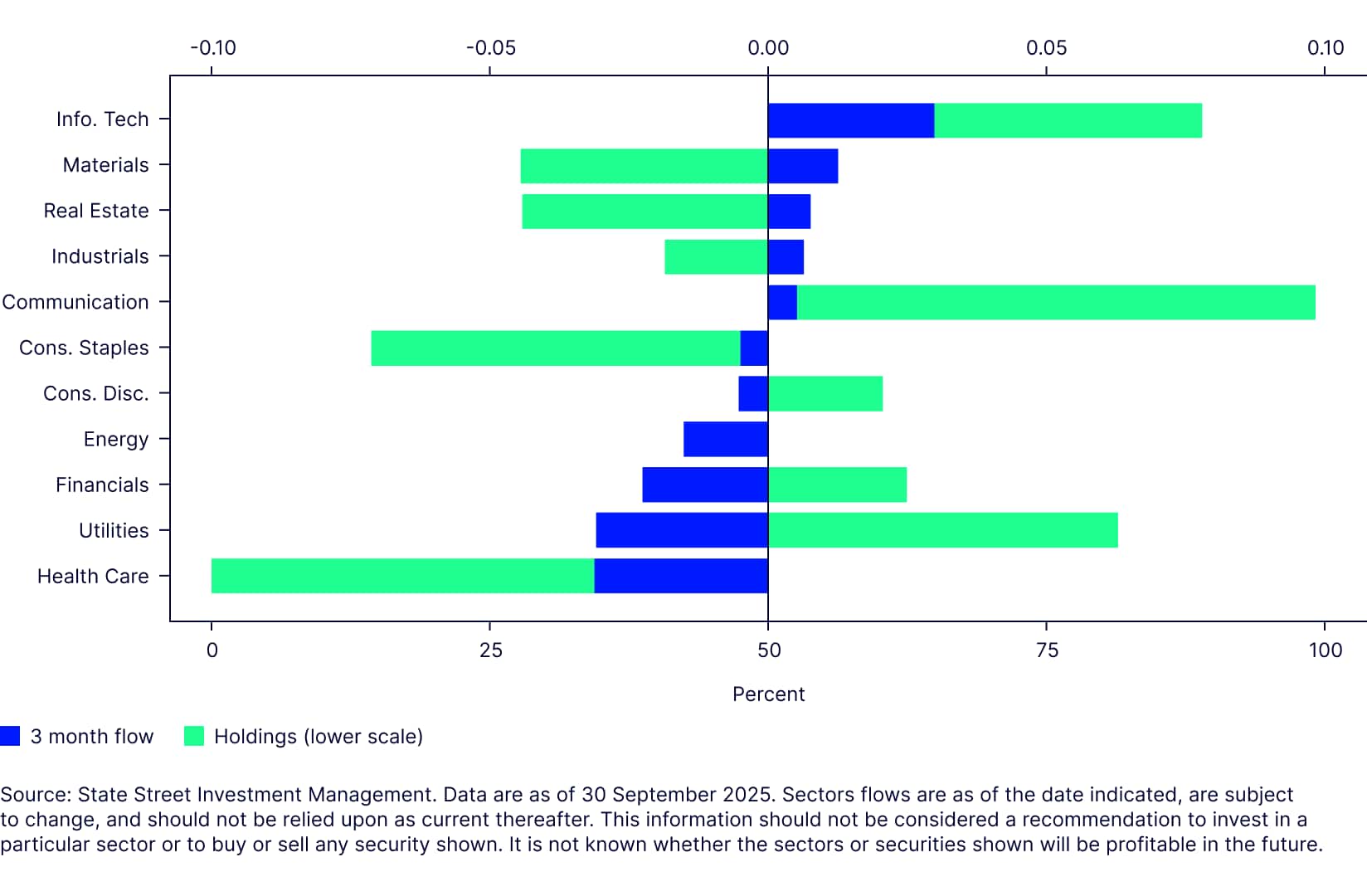 -0.10 -0.05 0.00 0.05 0.10

Info. Tech
Materials
Real Estate
Industrials
Communication
Cons. Staples
Cons. Disc.
Energy
Financials
Utilities
Health Care

0 25 50 75 100

Percent

3 month flow Holdings (lower scale)

Source: State Street Investment Management. Data are as of 30 September 2025. Sectors flows are as of the date indicated, are subject to change, and should not be relied upon as current thereafter. This information should not be considered a recommendation to invest in a particular sector or to buy or sell any security shown. It is not known whether the sectors or securities shown will be profitable in the future.